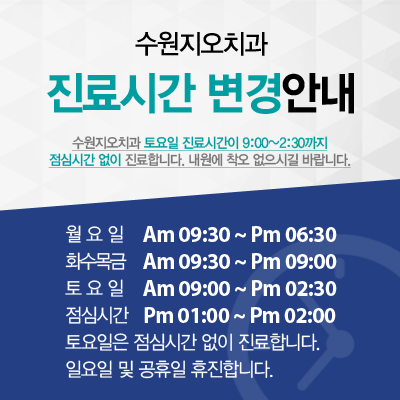 수원지오치과

진료시간 변경안내

수원지오치과 토요일 진료시간이 9:00~2:30까지 점심시간 없이 진료합니다. 내원에 착오 없으시길 바랍니다.

월 요 일 Am 09:30 ~ Pm 06:30
화수목금 Am 09:30 ~ Pm 09:00
토 요 일 Am 09:00 ~ Pm 02:30
점심시간 Pm 01:00 ~ Pm 02:00
토요일은 점심시간 없이 진료합니다.
일요일 및 공휴일 휴진합니다.